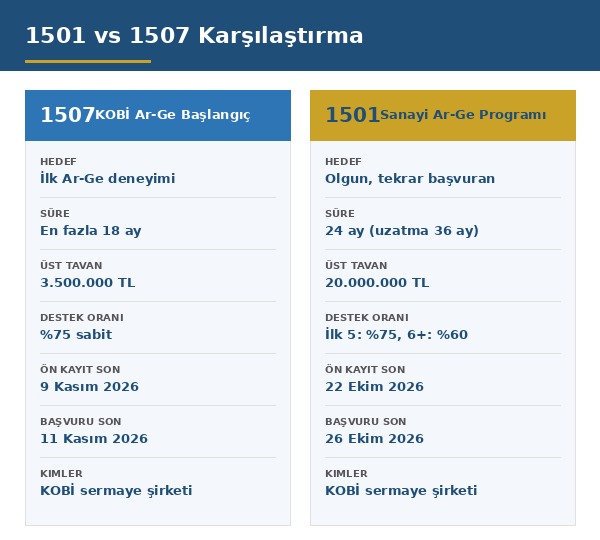 1501 vs 1507 Karşılaştırma

1507 KOBİ Ar-Ge Başlangıç

HEDEF
İlk Ar-Ge deneyimi

SÜRE
En fazla 18 ay

ÜST TAVAN
3.500.000 TL

DESTEK ORANI
%75 sabit

ÖN KAYIT SON
9 Kasım 2026

BAŞVURU SON
11 Kasım 2026

KIMLER
KOBİ sermaye şirketi

1501 Sanayi Ar-Ge Programı

HEDEF
Olgun, tekrar başvuran

SÜRE
24 ay (uzatma 36 ay)

ÜST TAVAN
20.000.000 TL

DESTEK ORANI
İlk 5: %75, 6+: %60

ÖN KAYIT SON
22 Ekim 2026

BAŞVURU SON
26 Ekim 2026

KIMLER
KOBİ sermaye şirketi